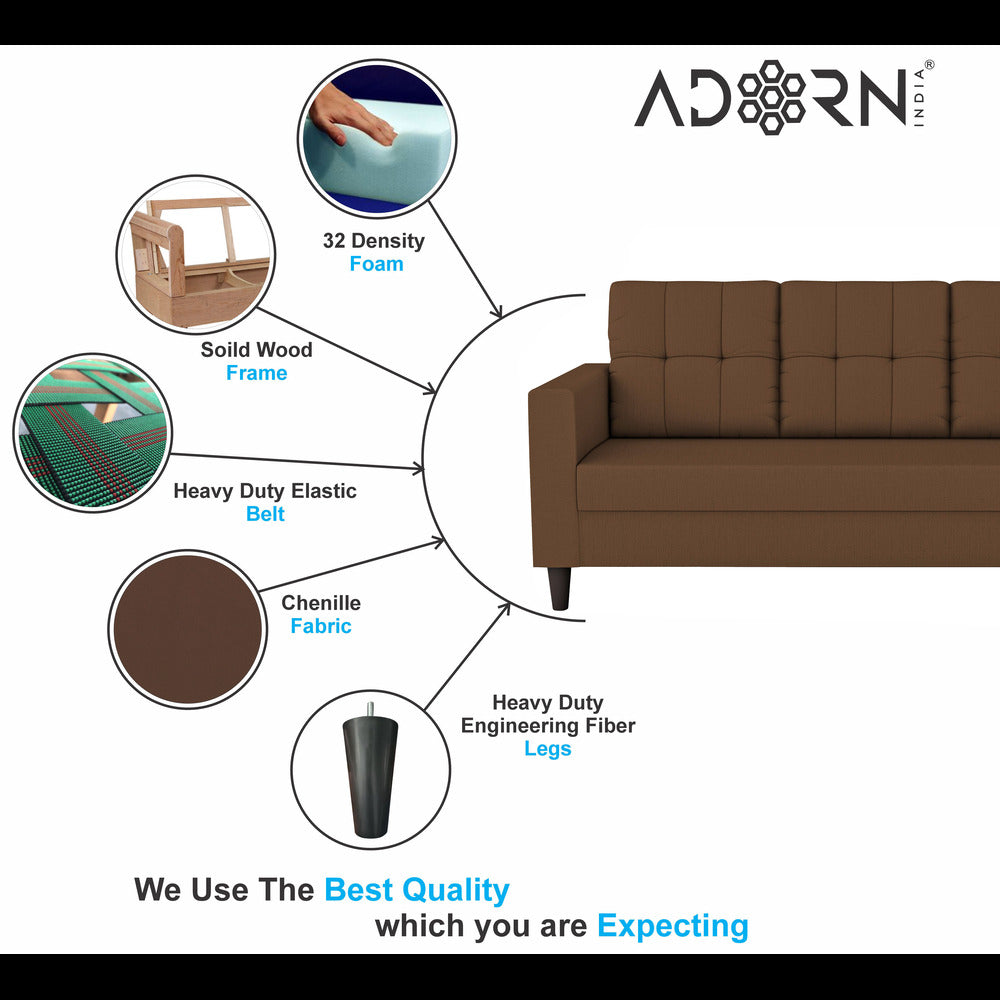 ADORN INDIA®

32 Density
Foam

Soild Wood
Frame

Heavy Duty Elastic
Belt

Chenille
Fabric

Heavy Duty
Engineering Fiber
Legs

We Use The Best Quality
which you are Expecting